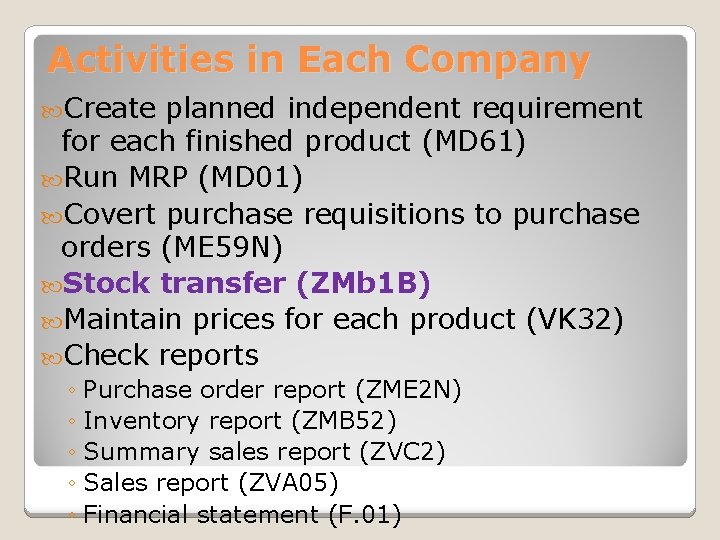 Activities in Each Company

Create planned independent requirement for each finished product (MD61)
Run MRP (MD01)
Covert purchase requisitions to purchase orders (ME59N)
Stock transfer (ZMb1B)
Maintain prices for each product (VK32)
Check reports
◦ Purchase order report (ZME2N)
◦ Inventory report (ZMB52)
◦ Summary sales report (ZVC2)
◦ Sales report (ZVA05)
◦ Financial statement (F.01)